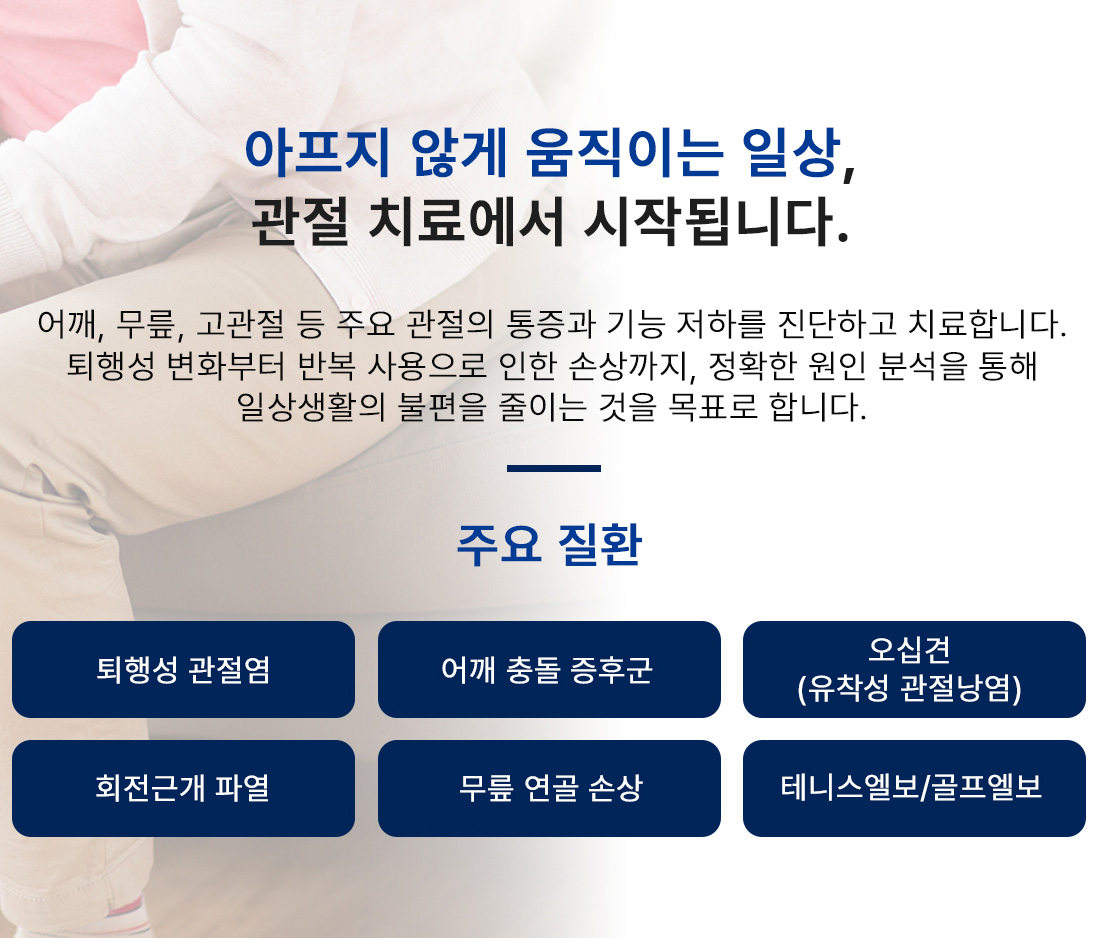 아프지 않게 움직이는 일상,
관절 치료에서 시작됩니다.

어깨, 무릎, 고관절 등 주요 관절의 통증과 기능 저하를 진단하고 치료합니다.
퇴행성 변화부터 반복 사용으로 인한 손상까지, 정확한 원인 분석을 통해
일상생활의 불편을 줄이는 것을 목표로 합니다.

주요 질환

퇴행성 관절염

어깨 충돌 증후군

오십견
(유착성 관절낭염)

회전근개 파열

무릎 연골 손상

테니스엘보/골프엘보